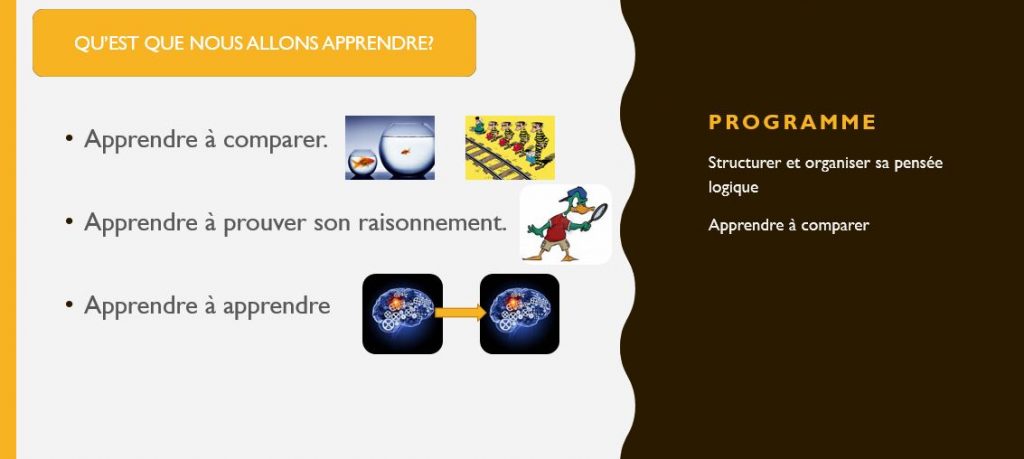 QU'EST QUE NOUS ALLONS APPRENDRE?

• Apprendre à comparer.

• Apprendre à prouver son raisonnement.

• Apprendre à apprendre

PROGRAMME

Structurer et organiser sa pensée logique

Apprendre à comparer